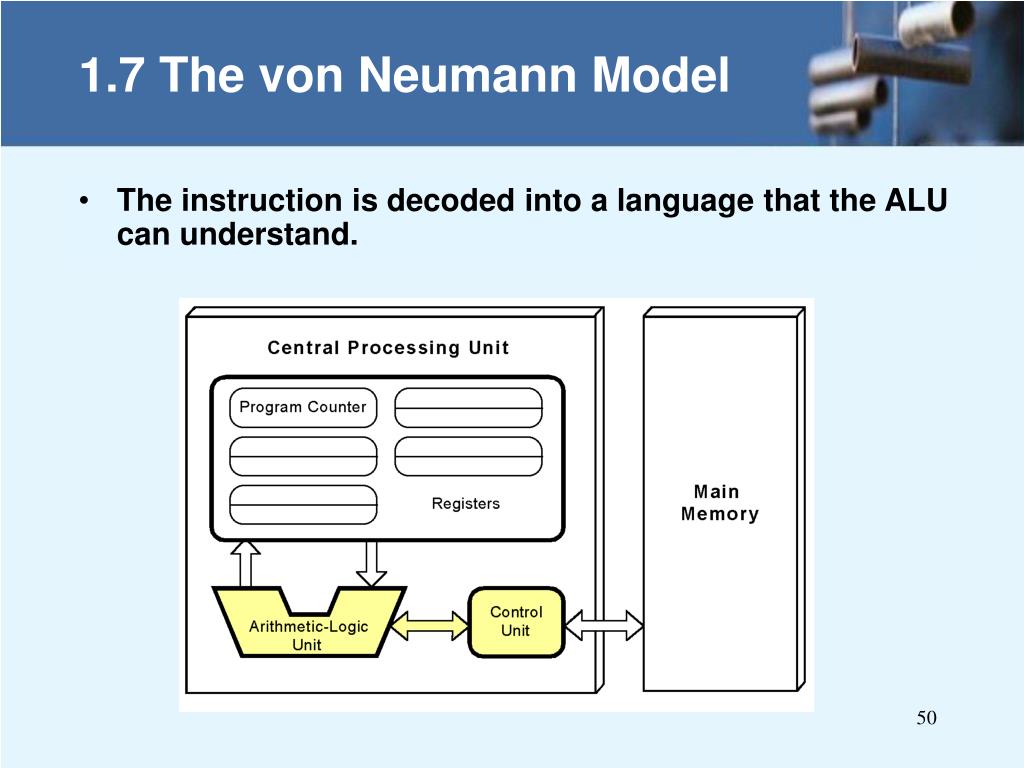 1.7 The von Neumann Model

• The instruction is decoded into a language that the ALU can understand.

Central Processing Unit

Program Counter

Registers

Main Memory

Arithmetic-Logic Unit

Control Unit

50